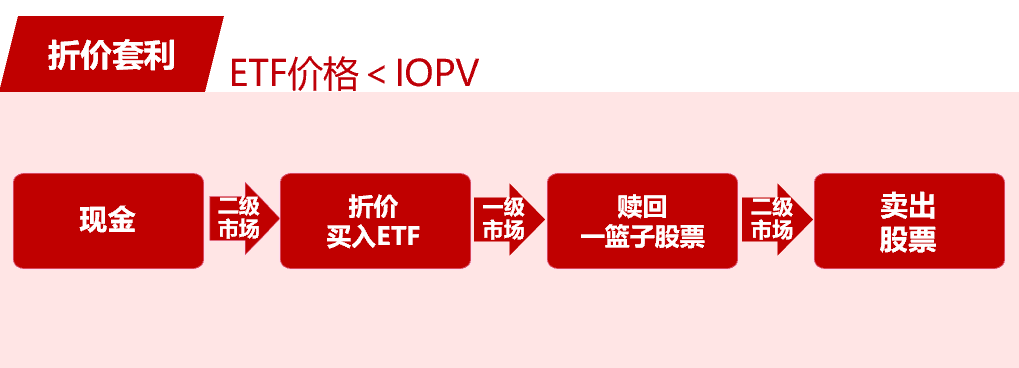 折价套利

ETF价格 < IOPV

现金

二级市场

折价买入ETF

一级市场

赎回一篮子股票

二级市场

卖出股票